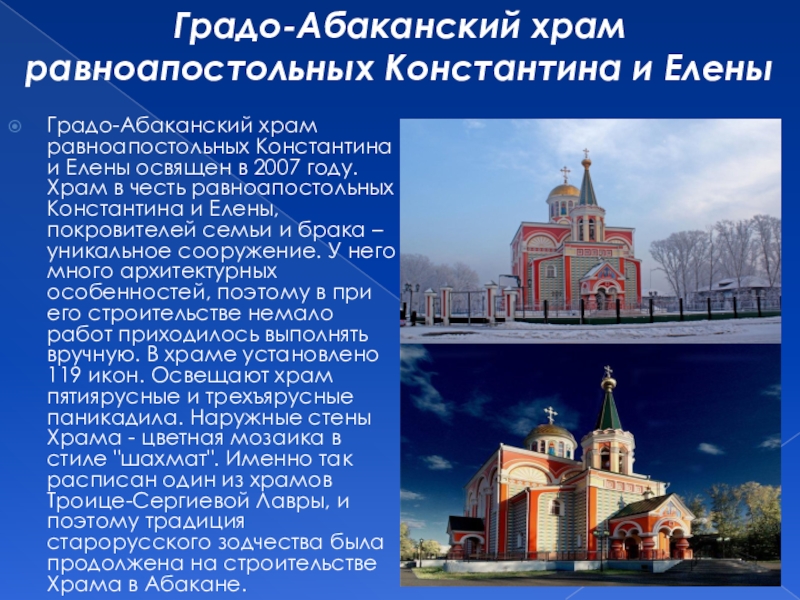 Градо-Абаканский храм равноапостольных Константина и Елены

Градо-Абаканский храм равноапостольных Константина и Елены освящен в 2007 году. Храм в честь равноапостольных Константина и Елены, покровителей семьи и брака – уникальное сооружение. У него много архитектурных особенностей, поэтому в при его строительстве немало работ приходилось выполнять вручную. В храме установлено 119 икон. Освещают храм пятиярусные и трехъярусные паникадила. Наружные стены Храма - цветная мозаика в стиле "шахмат". Именно так расписан один из храмов Троице-Сергиевой Лавры, и поэтому традиция старорусского зодчества была продолжена на строительстве Храма в Абакане.